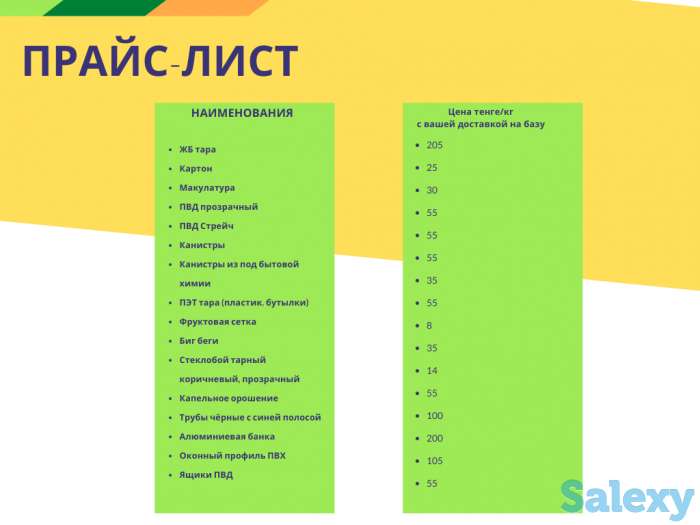 ПРАЙС-ЛИСТ

НАИМЕНОВАНИЯ

- ЖБ тара
- Картон
- Макулатура
- ПВД прозрачный
- ПВД Стрейч
- Канистры
- Канистры из под бытовой химии
- ПЭТ тара (пластик. бутылки)
- Фруктовая сетка
- Биг беги
- Стеклобой тарный коричневый, прозрачный
- Капельное орошение
- Трубы чёрные с синей полосой
- Алюминиевая банка
- Оконный профиль ПВХ
- Ящики ПВД

Цена тенге/кг с вашей доставкой на базу

- 205
- 25
- 30
- 55
- 55
- 55
- 35
- 55
- 8
- 35
- 14
- 55
- 100
- 200
- 105
- 55

Salexy